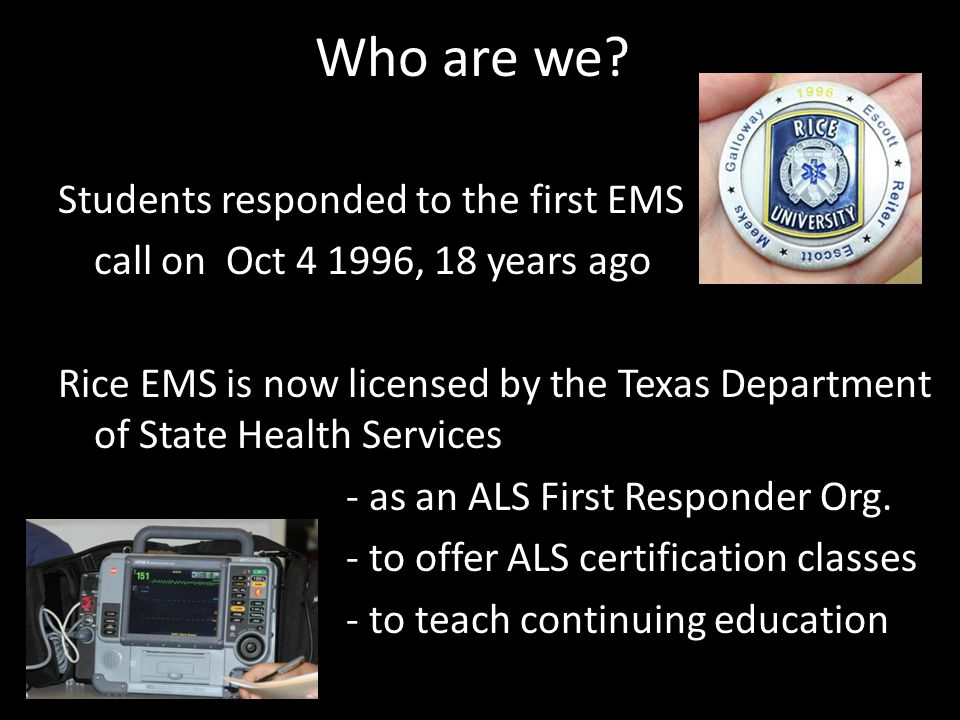 Who are we?

1996 Escott Reiter Escott Meeks Galloway RICE UNIVERSITY

Students responded to the first EMS call on Oct 4 1996, 18 years ago

Rice EMS is now licensed by the Texas Department of State Health Services

- as an ALS First Responder Org.

- to offer ALS certification classes

- to teach continuing education

151